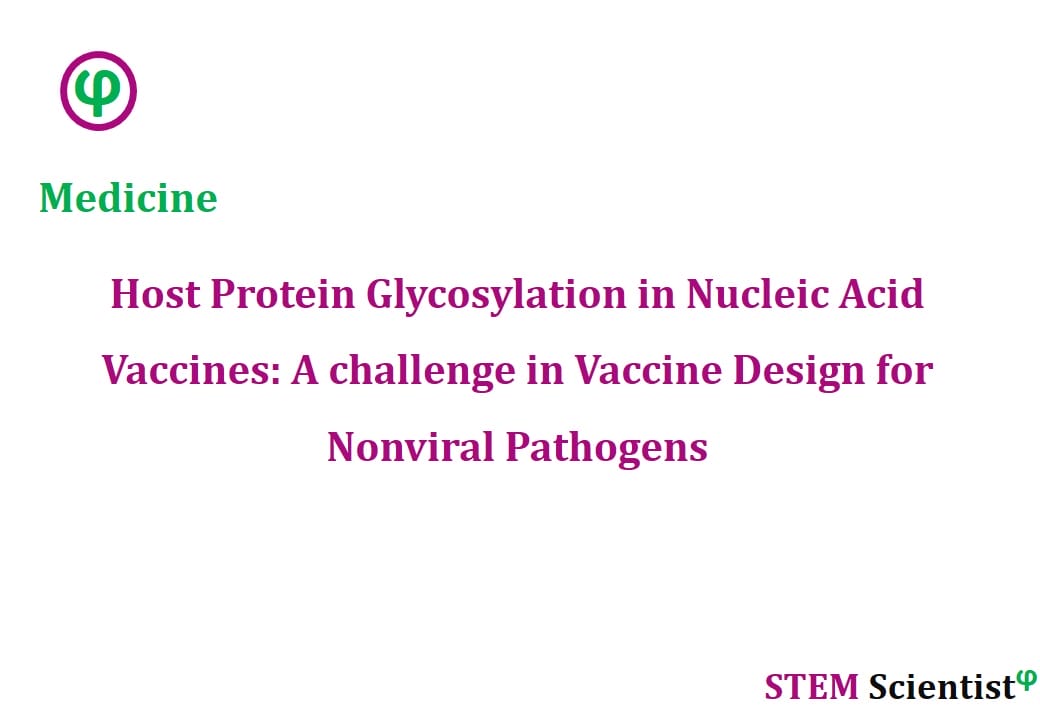 φ

Medicine

Host Protein Glycosylation in Nucleic Acid Vaccines: A challenge in Vaccine Design for Nonviral Pathogens

STEM Scientist$^{φ}$